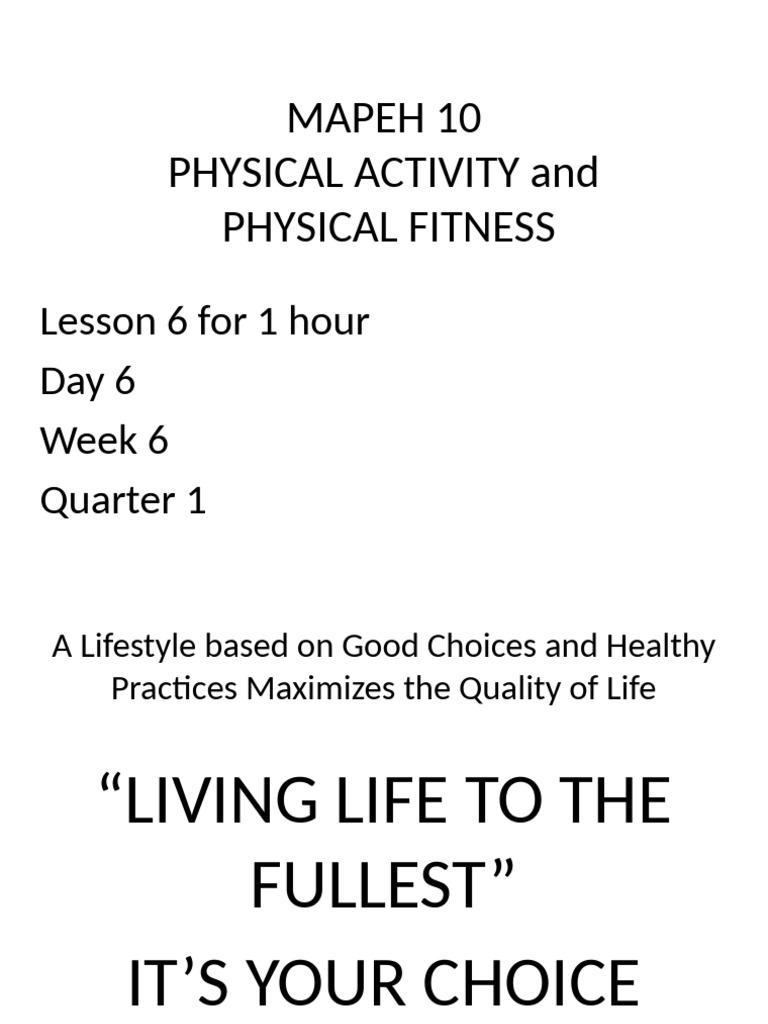 MAPEH 10
PHYSICAL ACTIVITY and
PHYSICAL FITNESS

Lesson 6 for 1 hour
Day 6
Week 6
Quarter 1

A Lifestyle based on Good Choices and Healthy Practices Maximizes the Quality of Life

“LIVING LIFE TO THE FULLEST”

IT’S YOUR CHOICE